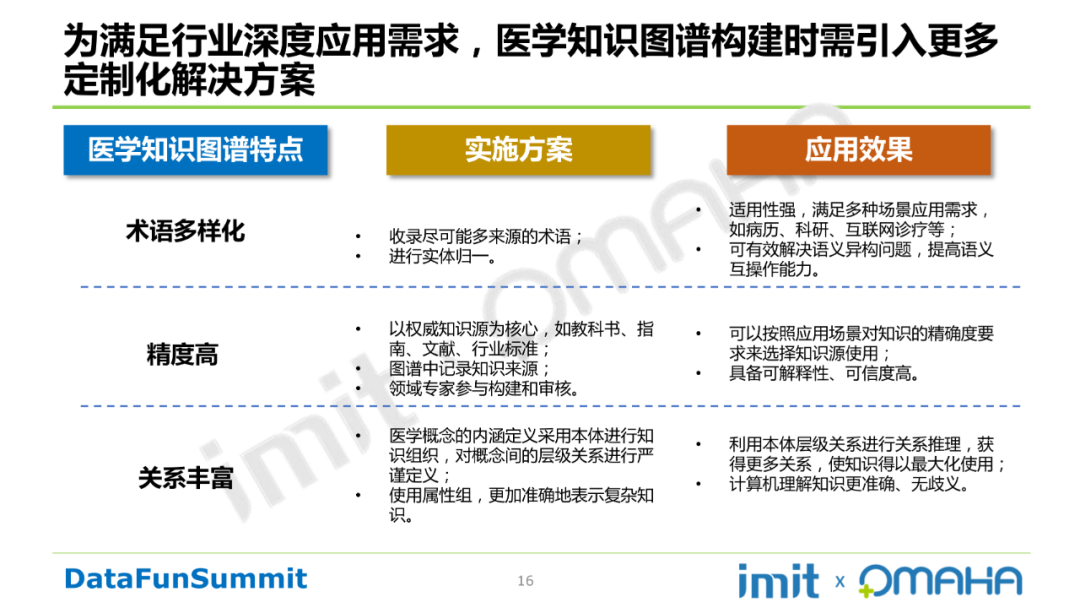 为满足行业深度应用需求，医学知识图谱构建时需引入更多定制化解决方案

| 医学知识图谱特点 | 实施方案 | 应用效果 |
|---|---|---|
| 术语多样化 | • 收录尽可能多来源的术语；<br>• 进行实体归一。 | • 适用性强，满足多种场景应用需求，如病历、科研、互联网诊疗等；<br>• 可有效解决语义异构问题，提高语义互操作能力。 |
| 精度高 | • 以权威知识源为核心，如教科书、指南、文献、行业标准；<br>• 图谱中记录知识来源；<br>• 领域专家参与构建和审核。 | • 可以按照应用场景对知识的精确度要求来选择知识源使用；<br>• 具备可解释性、可信度高。 |
| 关系丰富 | • 医学概念的内涵定义采用本体进行知识组织，对概念间的层级关系进行严谨定义；<br>• 使用属性组，更加准确地表示复杂知识。 | • 利用本体层级关系进行关系推理，获得更多关系，使知识得以最大化使用；<br>• 计算机理解知识更准确、无歧义。 |

imit OMAHA

DataFunSummit

16

imit x OMAHA